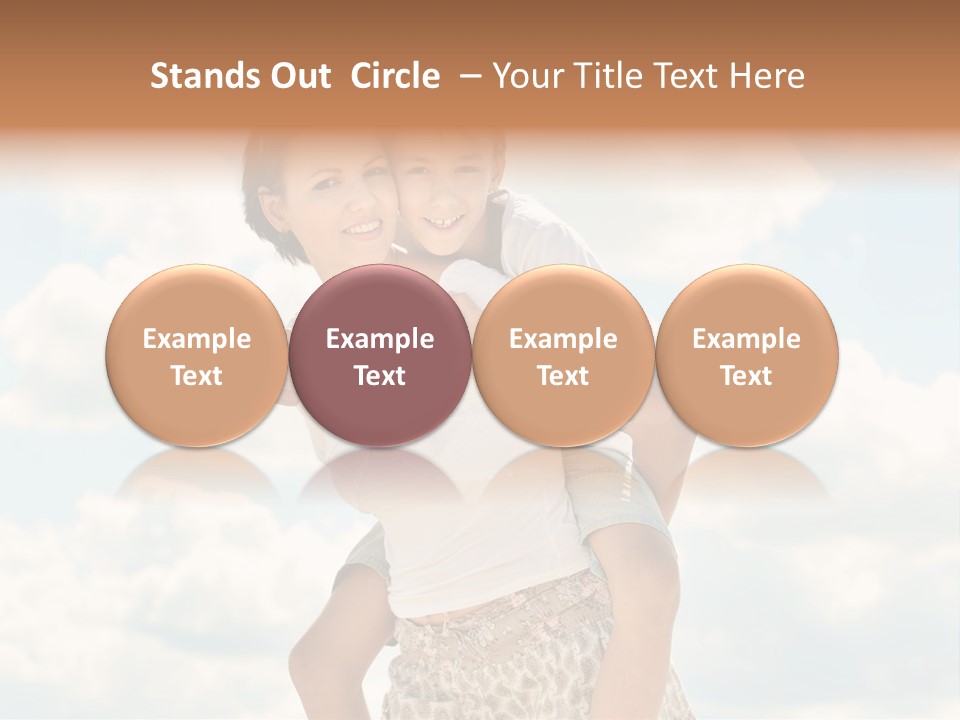 Stands Out Circle – Your Title Text Here

Example Text

Example Text

Example Text

Example Text